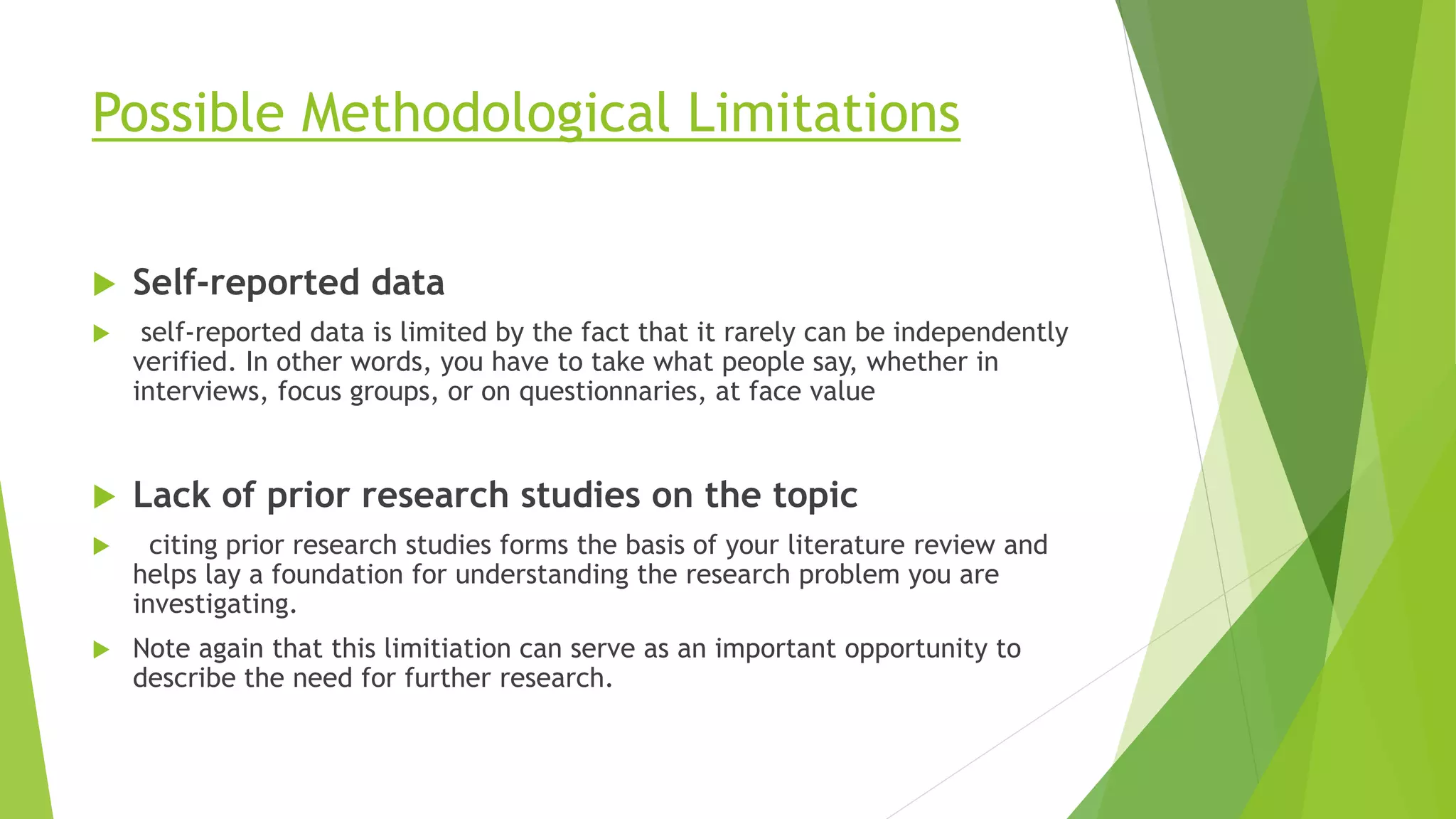 Possible Methodological Limitations

Self-reported data

self-reported data is limited by the fact that it rarely can be independently verified. In other words, you have to take what people say, whether in interviews, focus groups, or on questionnaries, at face value

Lack of prior research studies on the topic

citing prior research studies forms the basis of your literature review and helps lay a foundation for understanding the research problem you are investigating.

Note again that this limitiation can serve as an important opportunity to describe the need for further research.